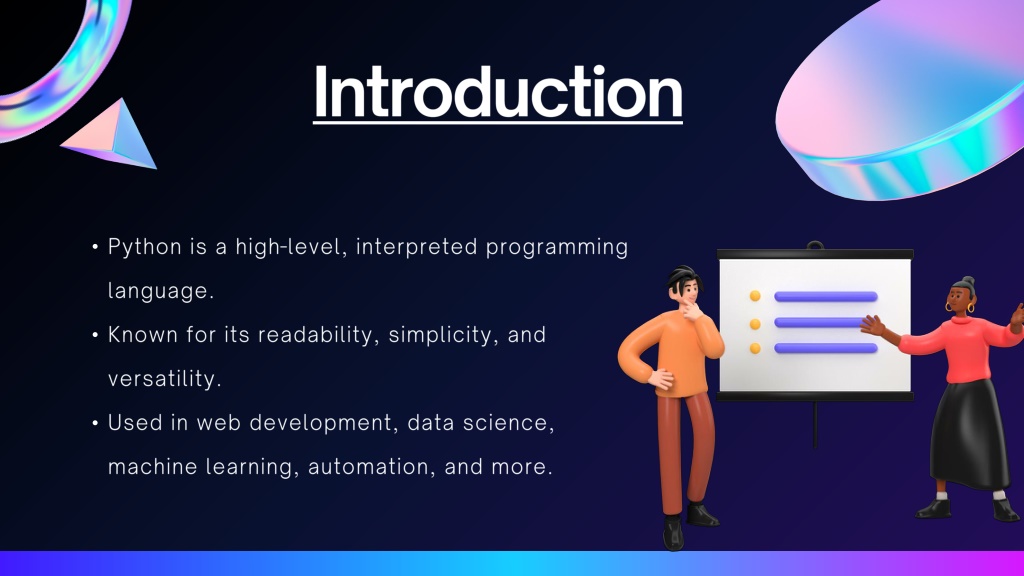 Introduction

• Python is a high-level, interpreted programming language.

• Known for its readability, simplicity, and versatility.

• Used in web development, data science, machine learning, automation, and more.